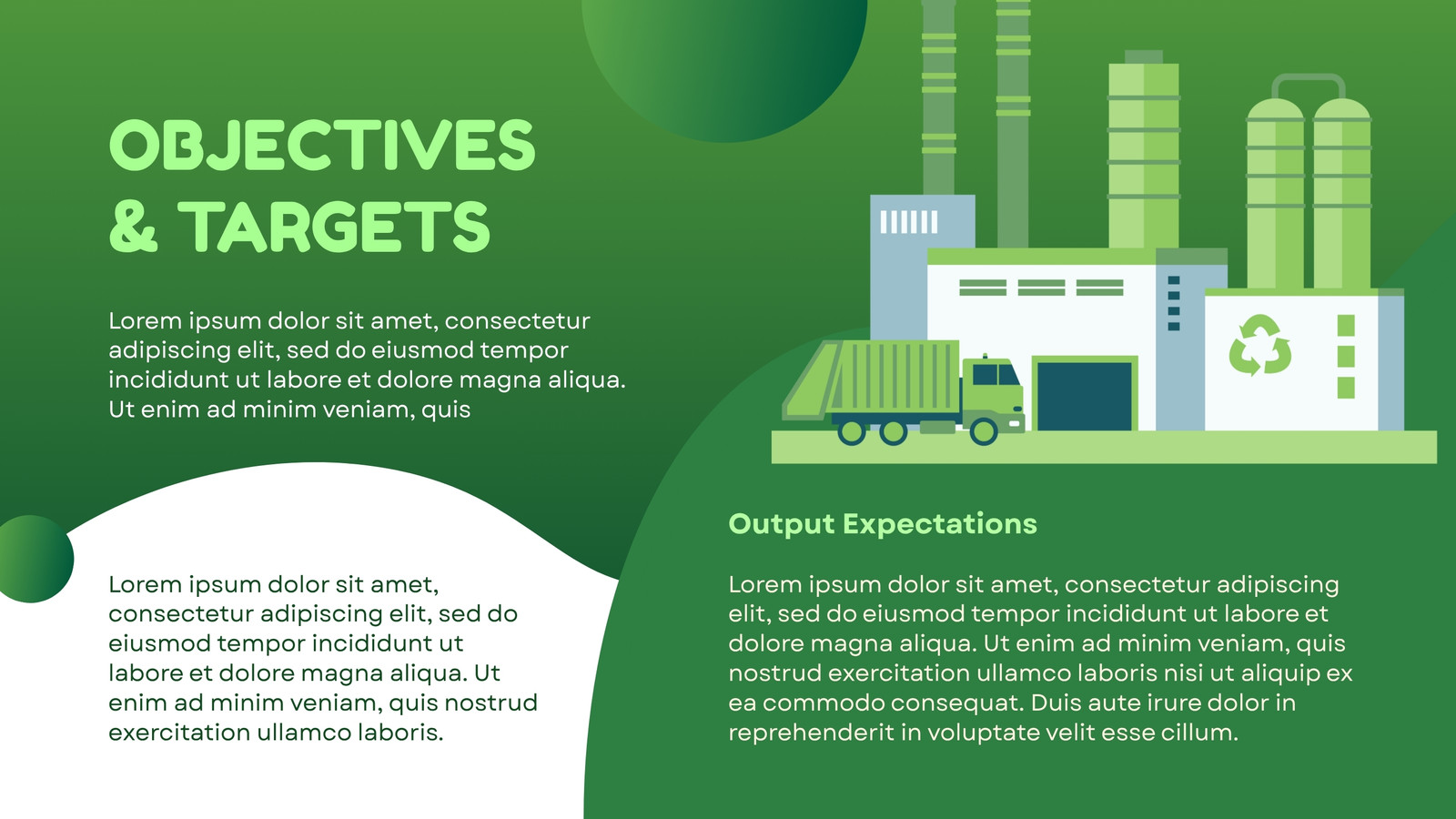 OBJECTIVES & TARGETS

Lorem ipsum dolor sit amet, consectetur adipiscing elit, sed do eiusmod tempor incididunt ut labore et dolore magna aliqua. Ut enim ad minim veniam, quis

Lorem ipsum dolor sit amet, consectetur adipiscing elit, sed do eiusmod tempor incididunt ut labore et dolore magna aliqua. Ut enim ad minim veniam, quis nostrud exercitation ullamco laboris.

Output Expectations

Lorem ipsum dolor sit amet, consectetur adipiscing elit, sed do eiusmod tempor incididunt ut labore et dolore magna aliqua. Ut enim ad minim veniam, quis nostrud exercitation ullamco laboris nisi ut aliquip ex ea commodo consequat. Duis aute irure dolor in reprehenderit in voluptate velit esse cillum.